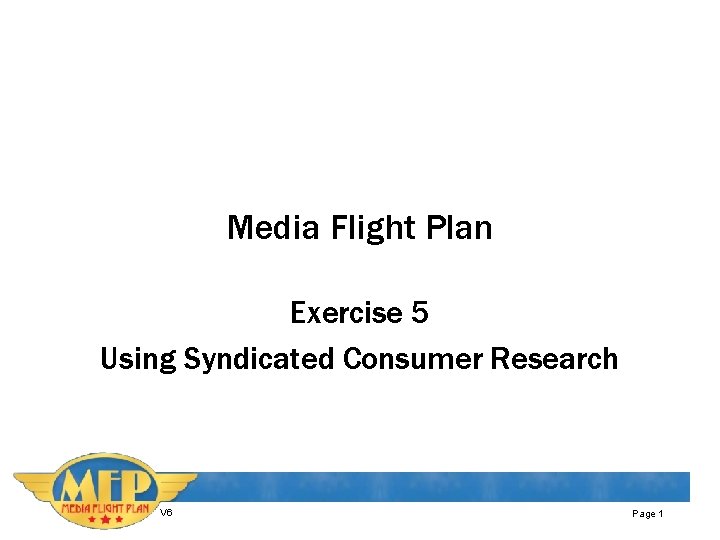 Media Flight Plan

Exercise 5

Using Syndicated Consumer Research

MFP
MEDIA FLIGHT PLAN

V6

Page 1